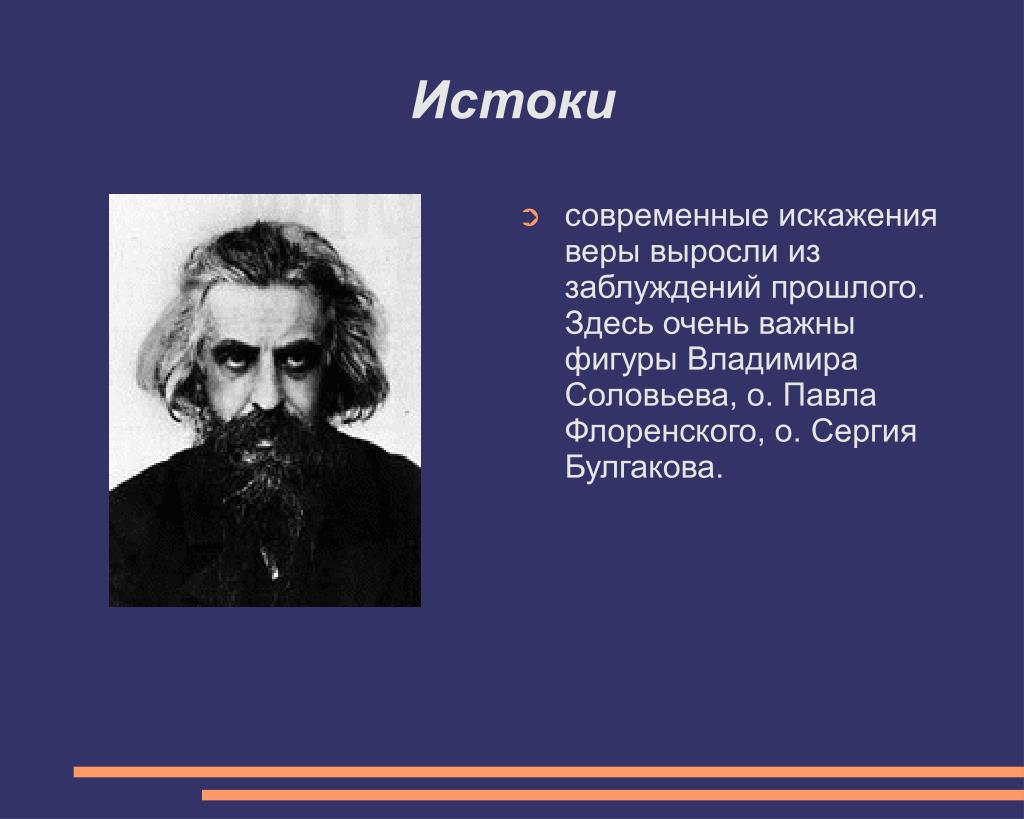 Истоки

современные искажения веры выросли из заблуждений прошлого. Здесь очень важны фигуры Владимира Соловьева, о. Павла Флоренского, о. Сергия Булгакова.